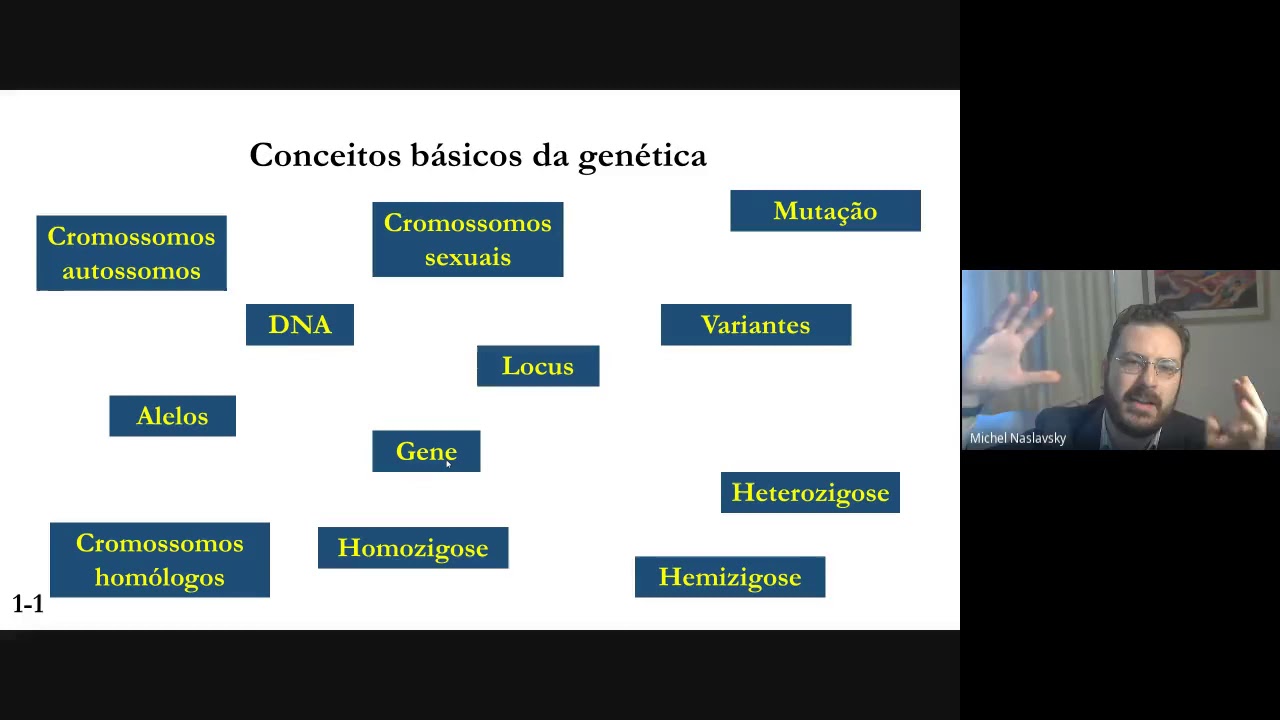 Conceitos básicos da genética

Cromossomos autossomos

Cromossomos sexuais

Mutação

DNA

Variantes

Locus

Alelos

Gene

Heterozigose

Cromossomos homólogos

Homozigose

Hemizigose

1-1

Michel Naslavsky